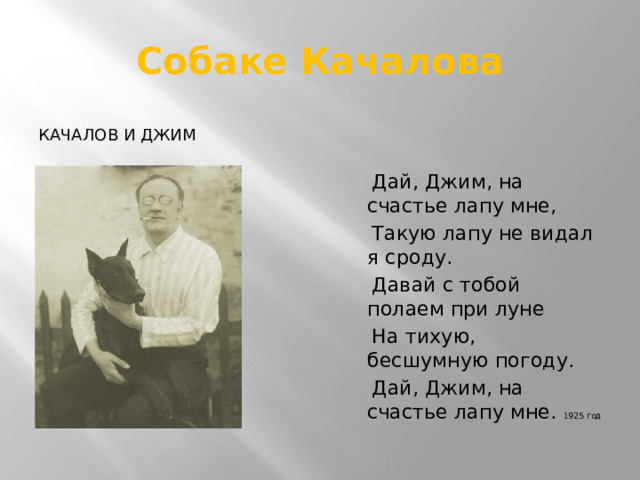 Собаке Качалова

КАЧАЛОВ И ДЖИМ

Дай, Джим, на счастье лапу мне,
Такую лапу не видал я сроду.
Давай с тобой полаем при луне
На тихую, бесшумную погоду.
Дай, Джим, на счастье лапу мне. 1925 год